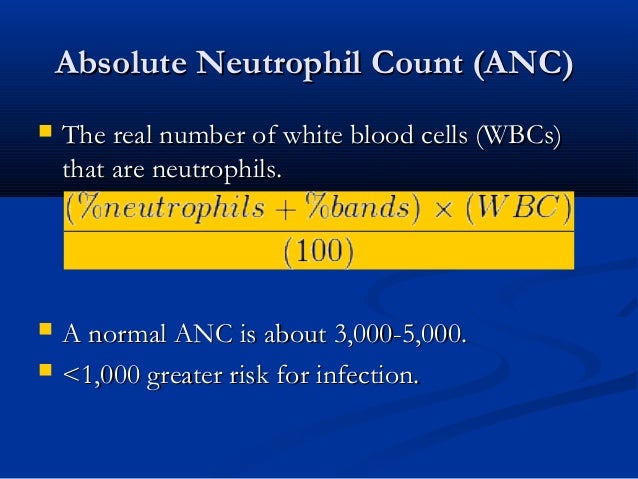 Absolute Neutrophil Count (ANC)

The real number of white blood cells (WBCs) that are neutrophils.

$\frac{(\%neutrophils + \%bands) \times (WBC)}{(100)}$

A normal ANC is about 3,000-5,000.

<1,000 greater risk for infection.